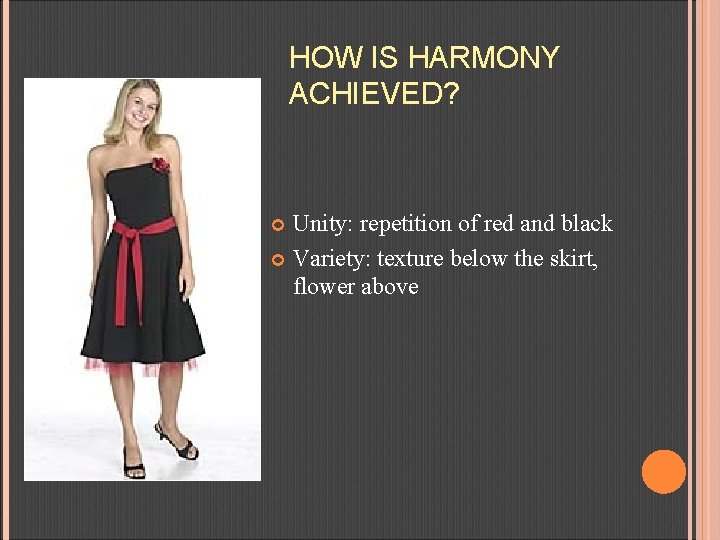 HOW IS HARMONY ACHIEVED?

Unity: repetition of red and black

Variety: texture below the skirt, flower above